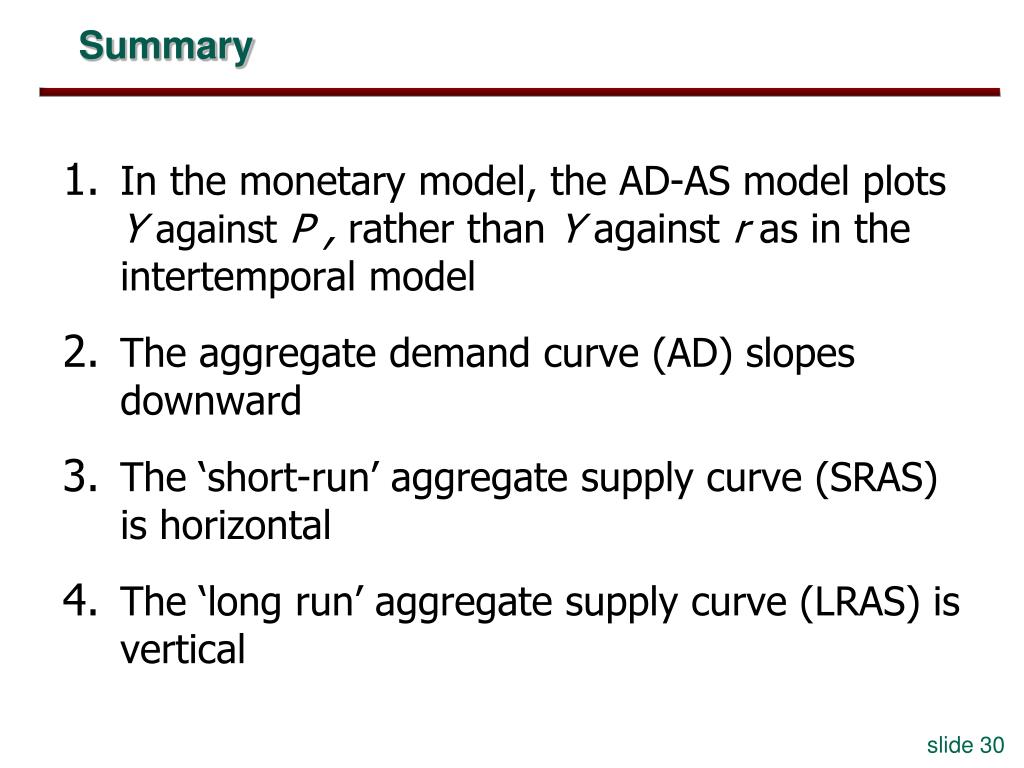 Summary

1. In the monetary model, the AD-AS model plots $Y$ against $P$, rather than $Y$ against $r$ as in the intertemporal model

2. The aggregate demand curve (AD) slopes downward

3. The ‘short-run’ aggregate supply curve (SRAS) is horizontal

4. The ‘long run’ aggregate supply curve (LRAS) is vertical

slide 30